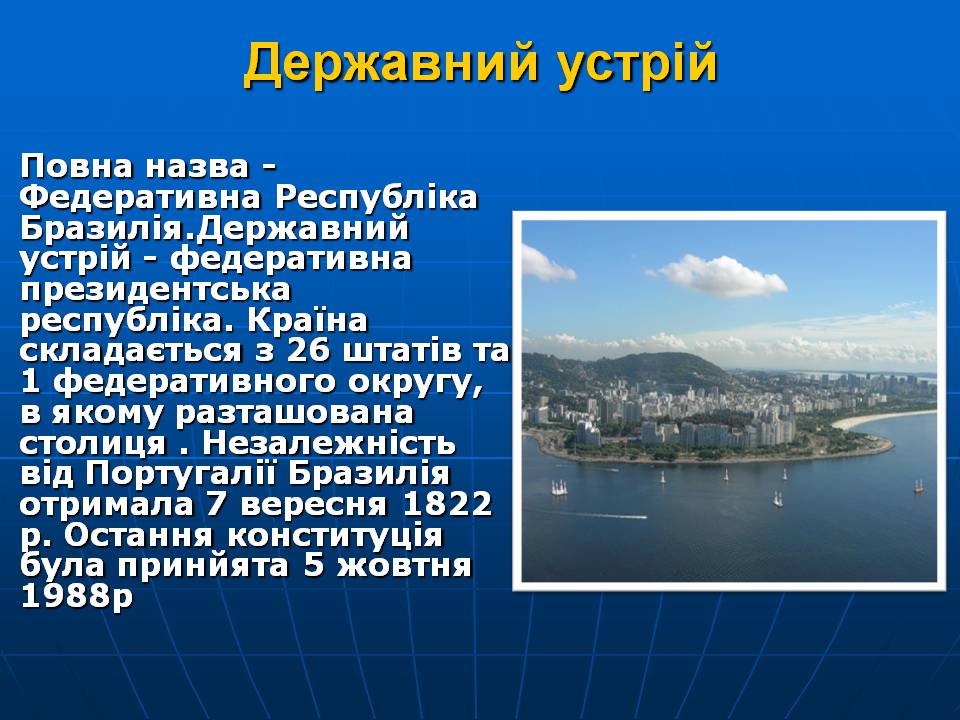 Державний устрій

Повна назва - Федеративна Республіка Бразилія.Державний устрій - федеративна президентська республіка. Країна складається з 26 штатів та 1 федеративного округу, в якому разташована столиця . Незалежність від Португалії Бразилія отримала 7 вересня 1822 р. Остання конституція була принйята 5 жовтня 1988р